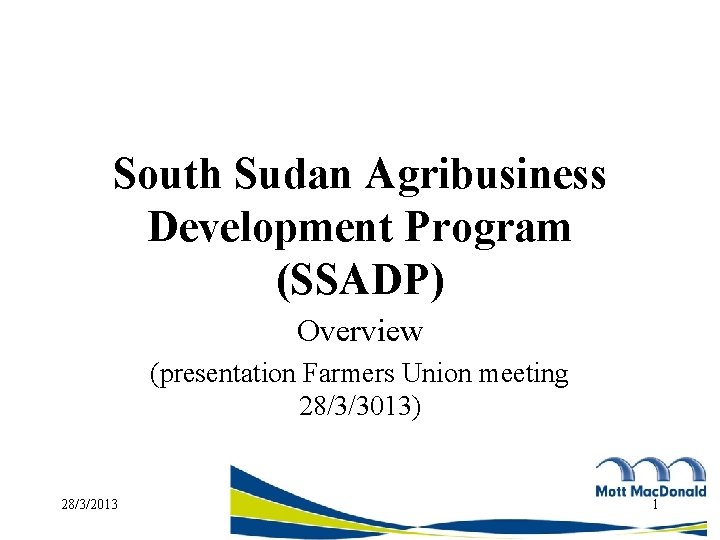 South Sudan Agribusiness Development Program (SSADP)

Overview

(presentation Farmers Union meeting 28/3/3013)

28/3/2013

Mott MacDonald

1